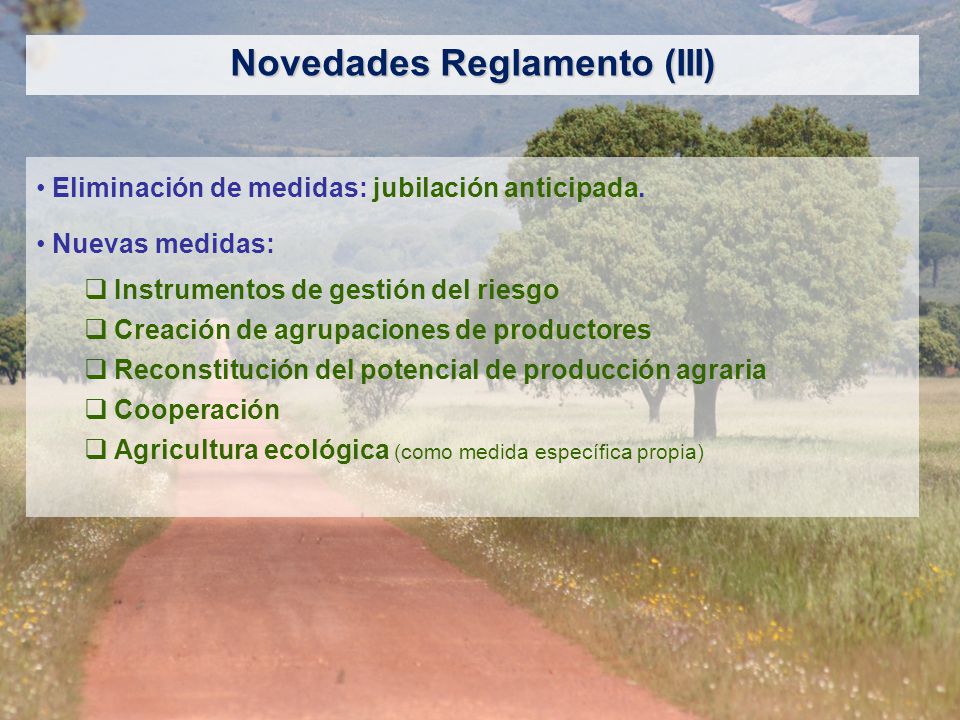 Novedades Reglamento (III)

• Eliminación de medidas: jubilación anticipada.

• Nuevas medidas:

❑ Instrumentos de gestión del riesgo
❑ Creación de agrupaciones de productores
❑ Reconstitución del potencial de producción agraria
❑ Cooperación
❑ Agricultura ecológica (como medida específica propia)